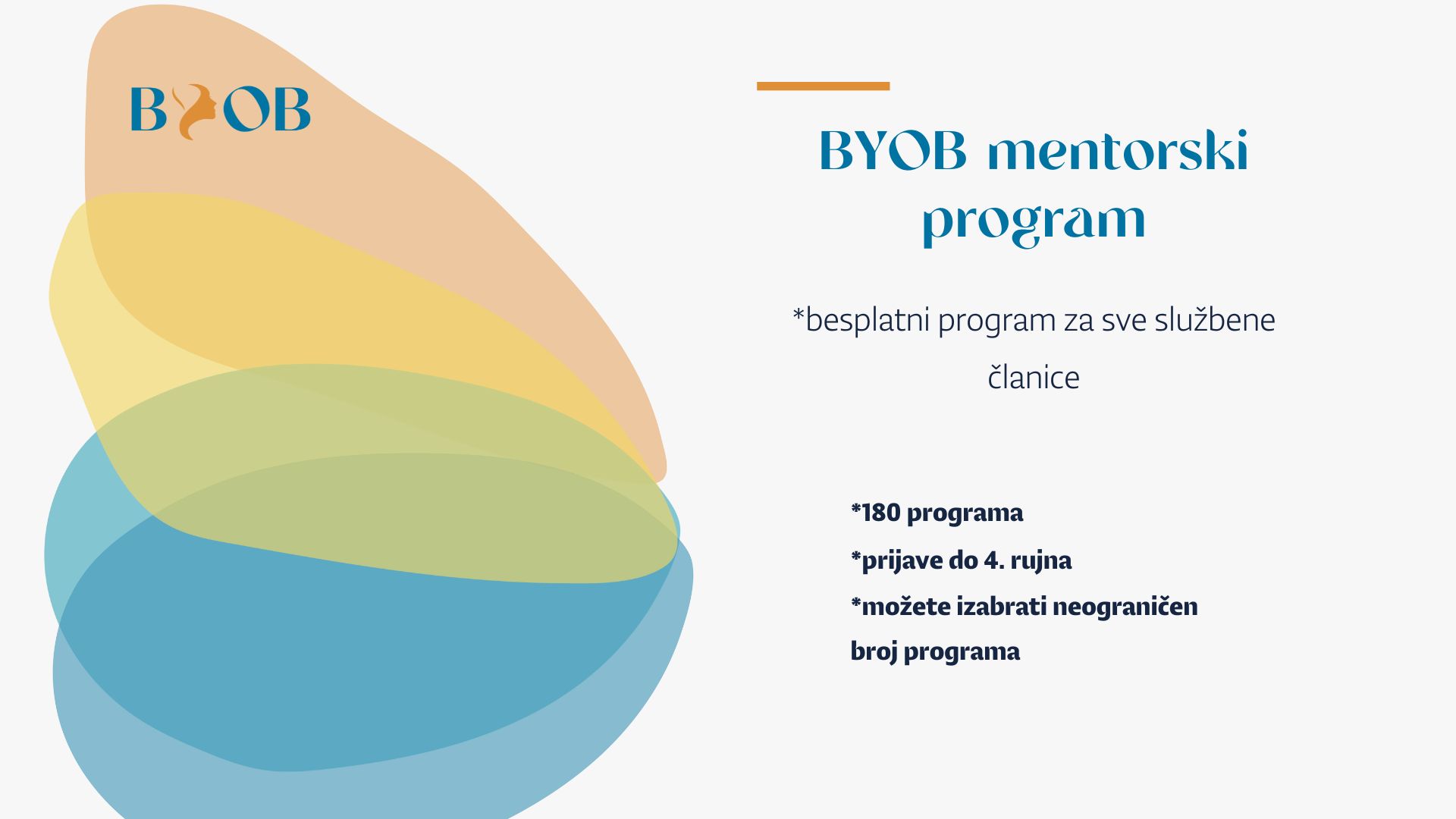 BYOB

BYOB mentorski program

*besplatni program za sve službene članice

*180 programa
*prijave do 4. rujna
*možete izabrati neograničen broj programa